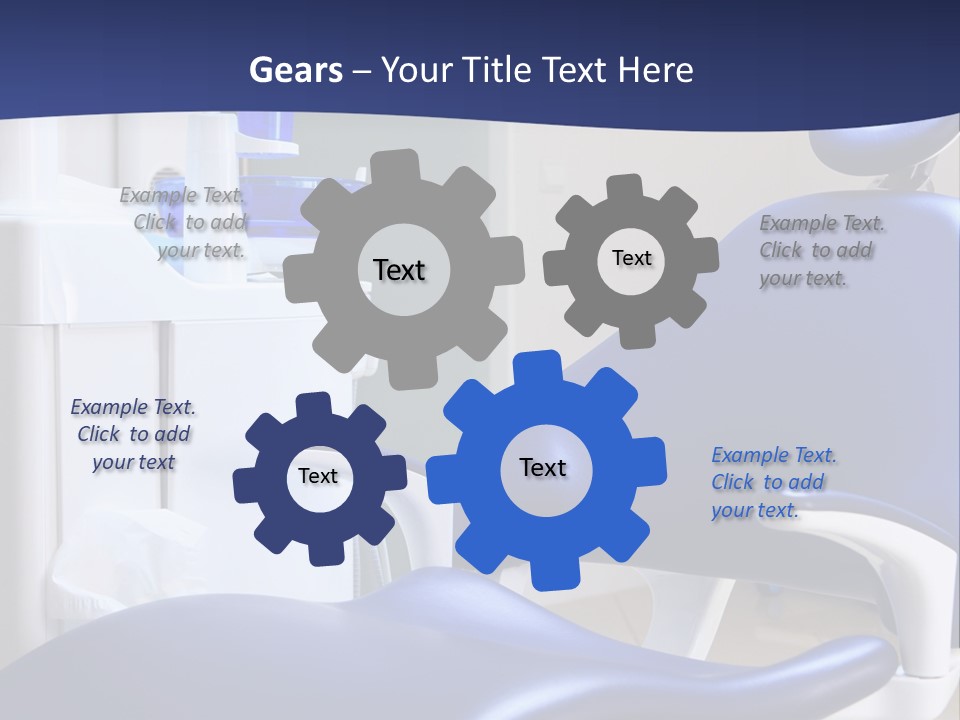 Gears – Your Title Text Here

Example Text. Click to add your text.

Text

Text

Example Text. Click to add your text.

Example Text. Click to add your text

Text

Text

Example Text. Click to add your text.